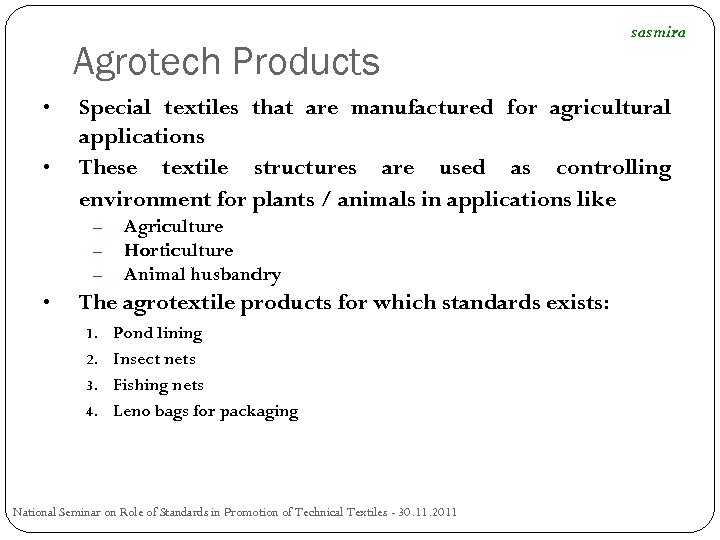 sasmira

Agrotech Products

• Special textiles that are manufactured for agricultural applications

• These textile structures are used as controlling environment for plants / animals in applications like

– Agriculture

– Horticulture

– Animal husbandry

• The agrotextile products for which standards exists:

1. Pond lining

2. Insect nets

3. Fishing nets

4. Leno bags for packaging

National Seminar on Role of Standards in Promotion of Technical Textiles - 30.11.2011